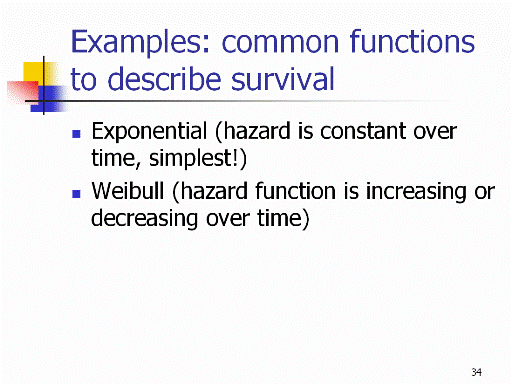 Examples: common functions to describe survival

- Exponential (hazard is constant over time, simplest!)
- Weibull (hazard function is increasing or decreasing over time)

34